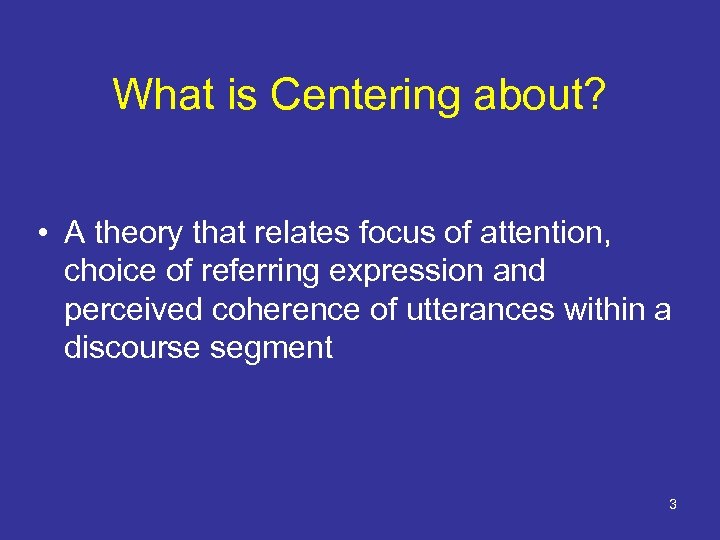 What is Centering about?

• A theory that relates focus of attention, choice of referring expression and perceived coherence of utterances within a discourse segment

3